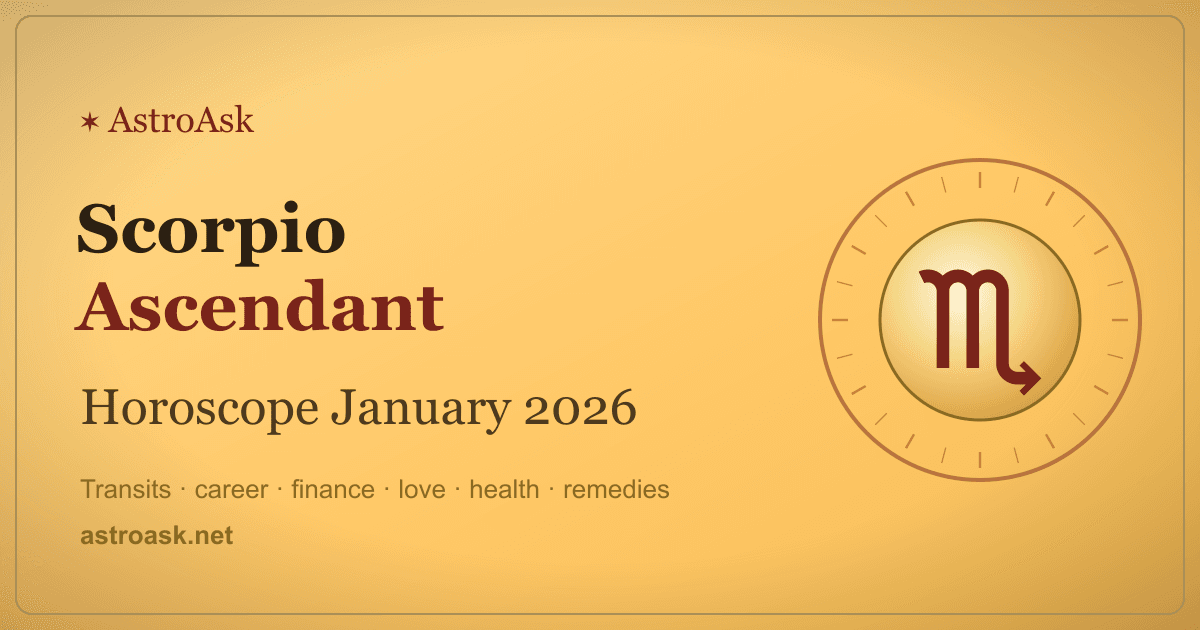 ✶ AstroAsk

Scorpio
Ascendant

Horoscope January 2026

Transits · career · finance · love · health · remedies

astroask.net

♏